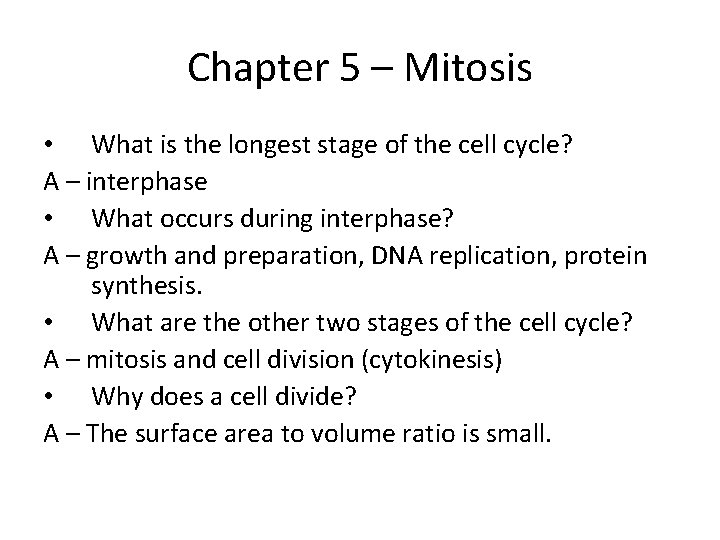 Chapter 5 – Mitosis

• What is the longest stage of the cell cycle?

A – interphase

• What occurs during interphase?

A – growth and preparation, DNA replication, protein synthesis.

• What are the other two stages of the cell cycle?

A – mitosis and cell division (cytokinesis)

• Why does a cell divide?

A – The surface area to volume ratio is small.